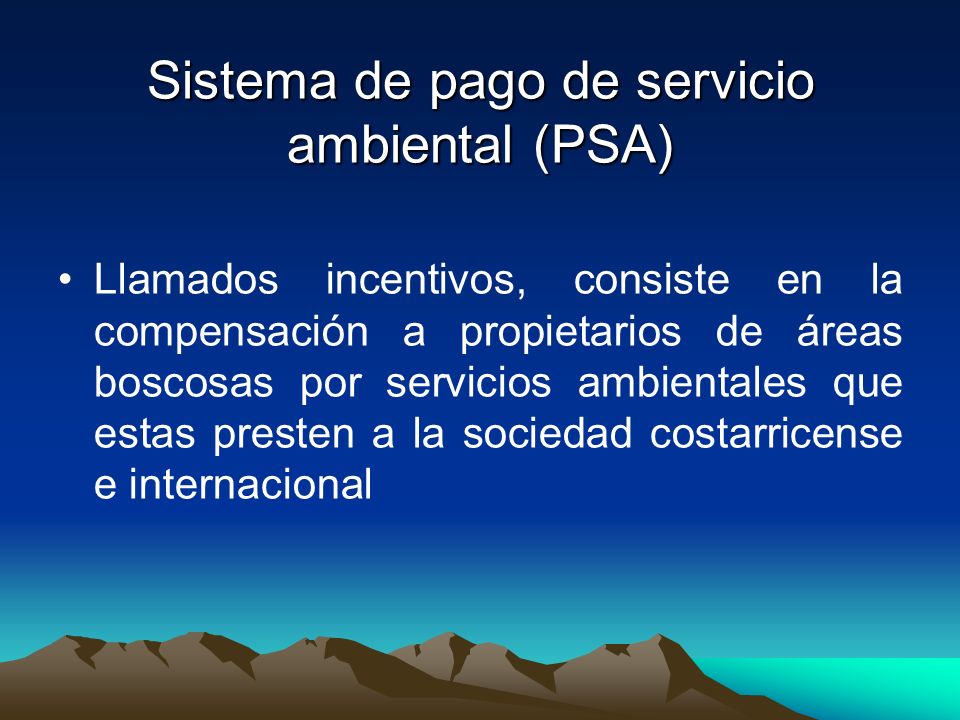 Sistema de pago de servicio ambiental (PSA)

• Llamados incentivos, consiste en la compensación a propietarios de áreas boscosas por servicios ambientales que estas presten a la sociedad costarricense e internacional